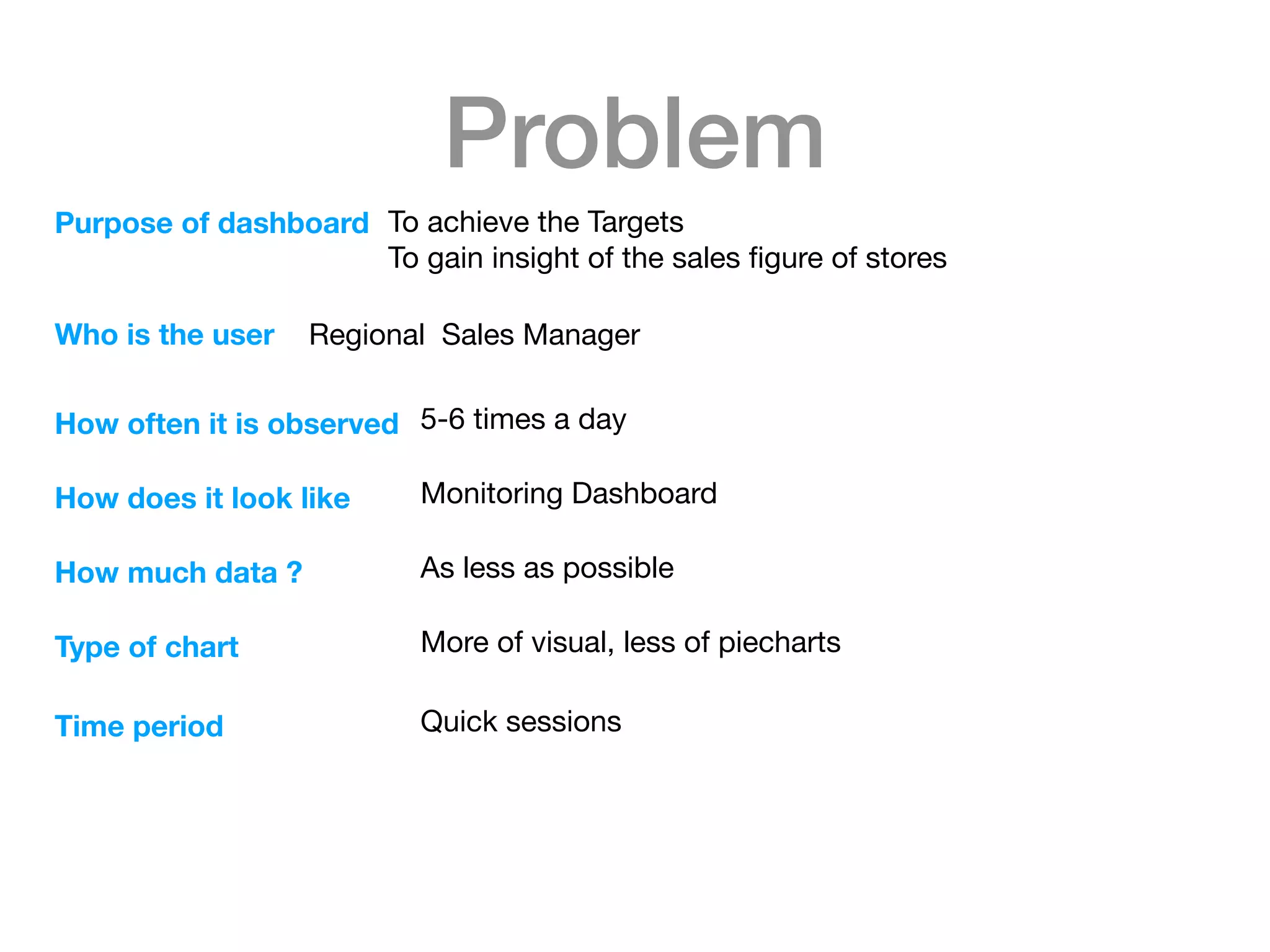 Problem

Purpose of dashboard To achieve the Targets
To gain insight of the sales figure of stores

Who is the user Regional Sales Manager

How often it is observed 5-6 times a day

How does it look like Monitoring Dashboard

How much data ? As less as possible

Type of chart More of visual, less of piecharts

Time period Quick sessions